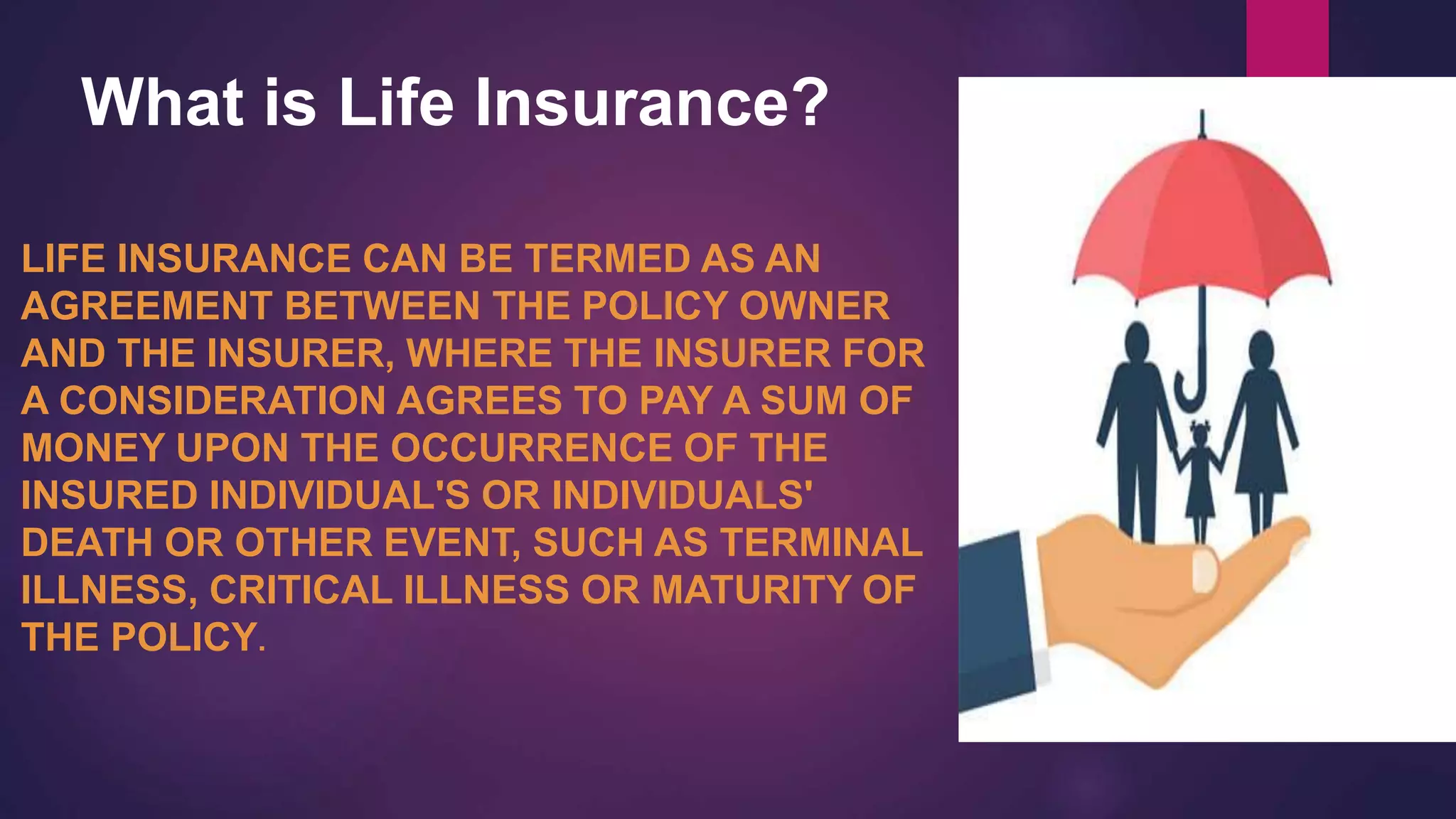 What is Life Insurance?

LIFE INSURANCE CAN BE TERMED AS AN AGREEMENT BETWEEN THE POLICY OWNER AND THE INSURER, WHERE THE INSURER FOR A CONSIDERATION AGREES TO PAY A SUM OF MONEY UPON THE OCCURRENCE OF THE INSURED INDIVIDUAL'S OR INDIVIDUALS' DEATH OR OTHER EVENT, SUCH AS TERMINAL ILLNESS, CRITICAL ILLNESS OR MATURITY OF THE POLICY.